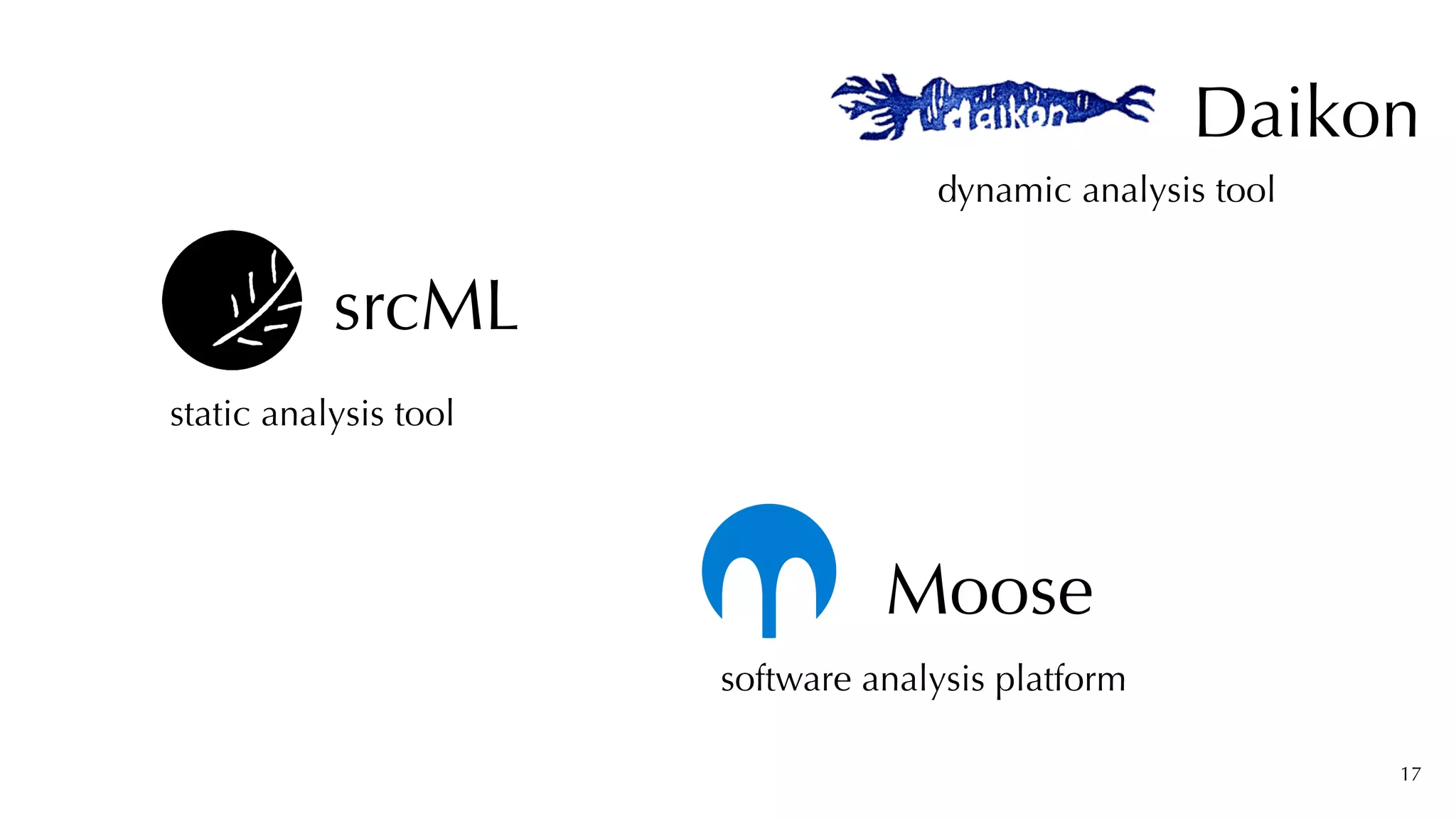 daikon Daikon

dynamic analysis tool

srcML

static analysis tool

Moose

software analysis platform

17